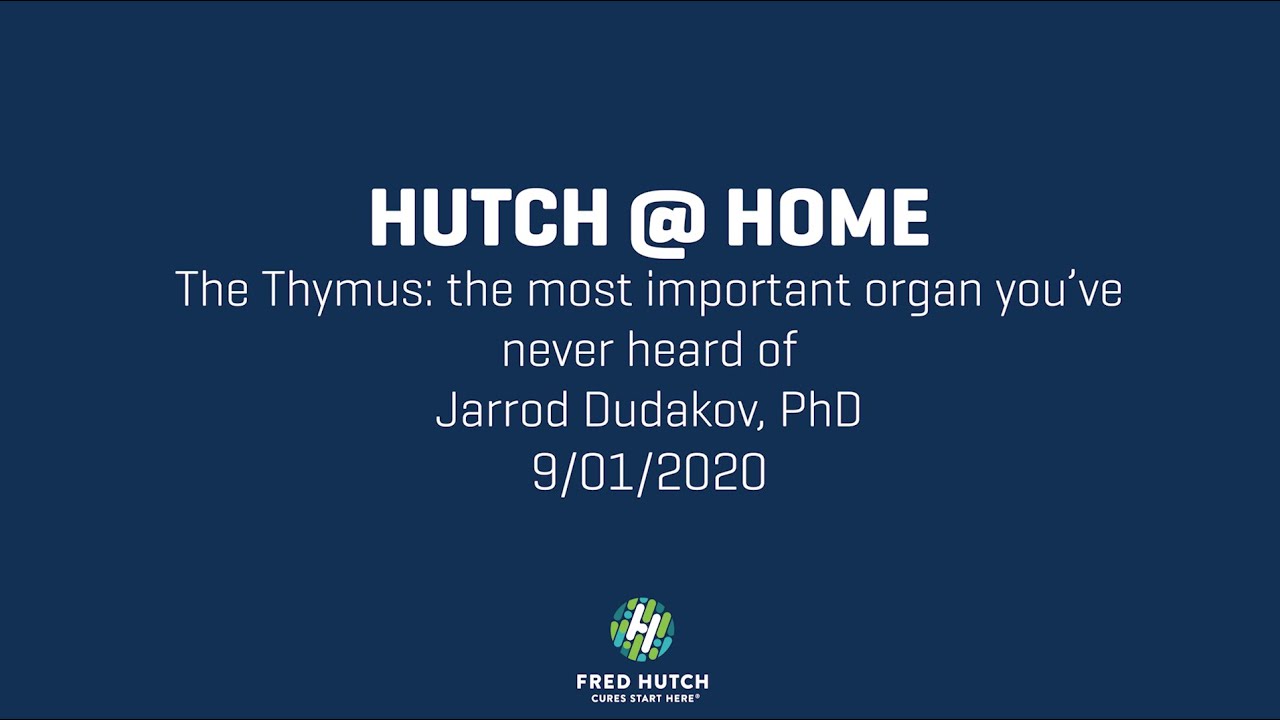 HUTCH @ HOME

The Thymus: the most important organ you’ve never heard of

Jarrod Dudakov, PhD

9/01/2020

FRED HUTCH
CURES START HERE®